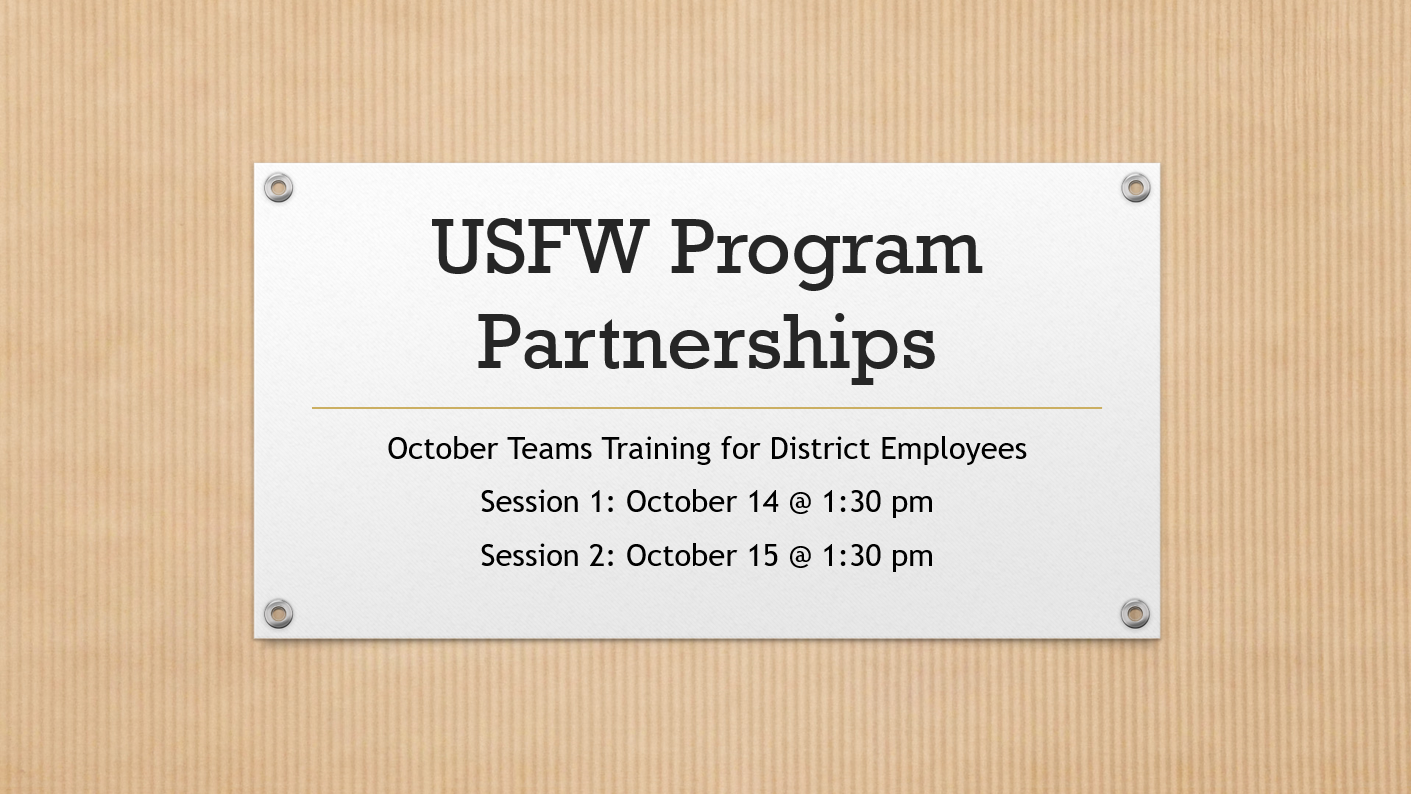 USFW Program Partnerships

October Teams Training for District Employees

Session 1: October 14 @ 1:30 pm

Session 2: October 15 @ 1:30 pm